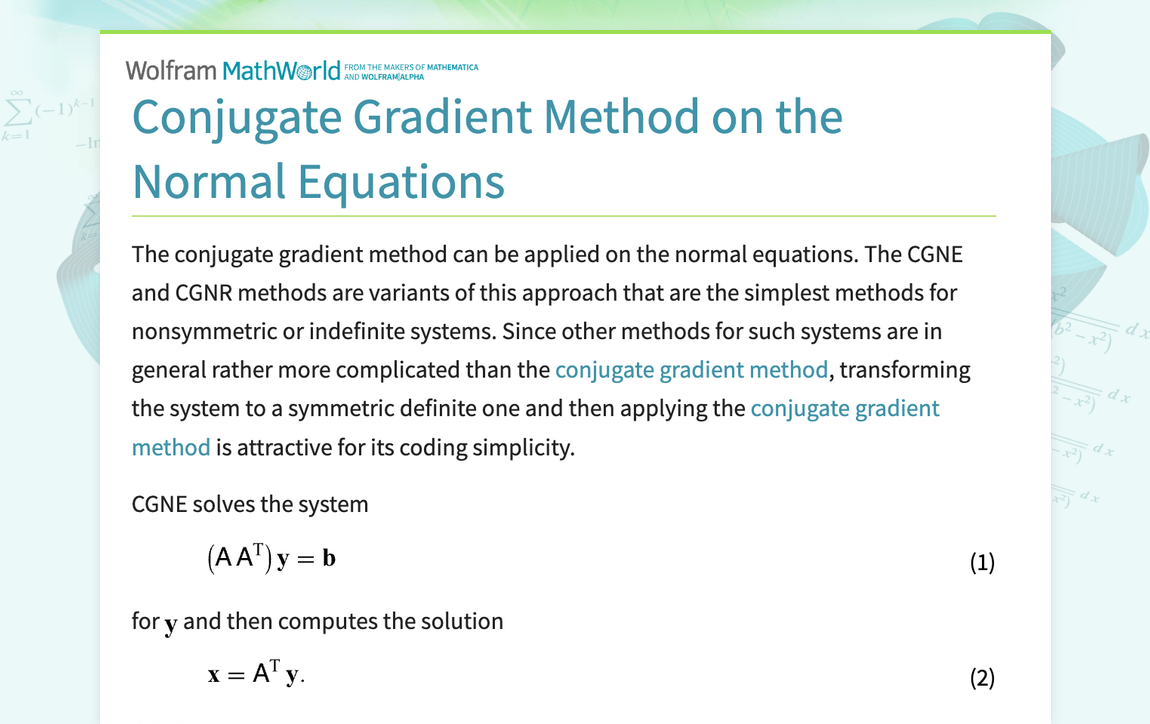 Wolfram MathWorld FROM THE MAKERS OF MATHEMATICA AND WOLFRAM|ALPHA

Conjugate Gradient Method on the Normal Equations

The conjugate gradient method can be applied on the normal equations. The CGNE and CGNR methods are variants of this approach that are the simplest methods for nonsymmetric or indefinite systems. Since other methods for such systems are in general rather more complicated than the conjugate gradient method, transforming the system to a symmetric definite one and then applying the conjugate gradient method is attractive for its coding simplicity.

CGNE solves the system

$(A A^T) \mathbf{y} = \mathbf{b}$ (1)

for $\mathbf{y}$ and then computes the solution

$\mathbf{x} = A^T \mathbf{y}.$ (2)